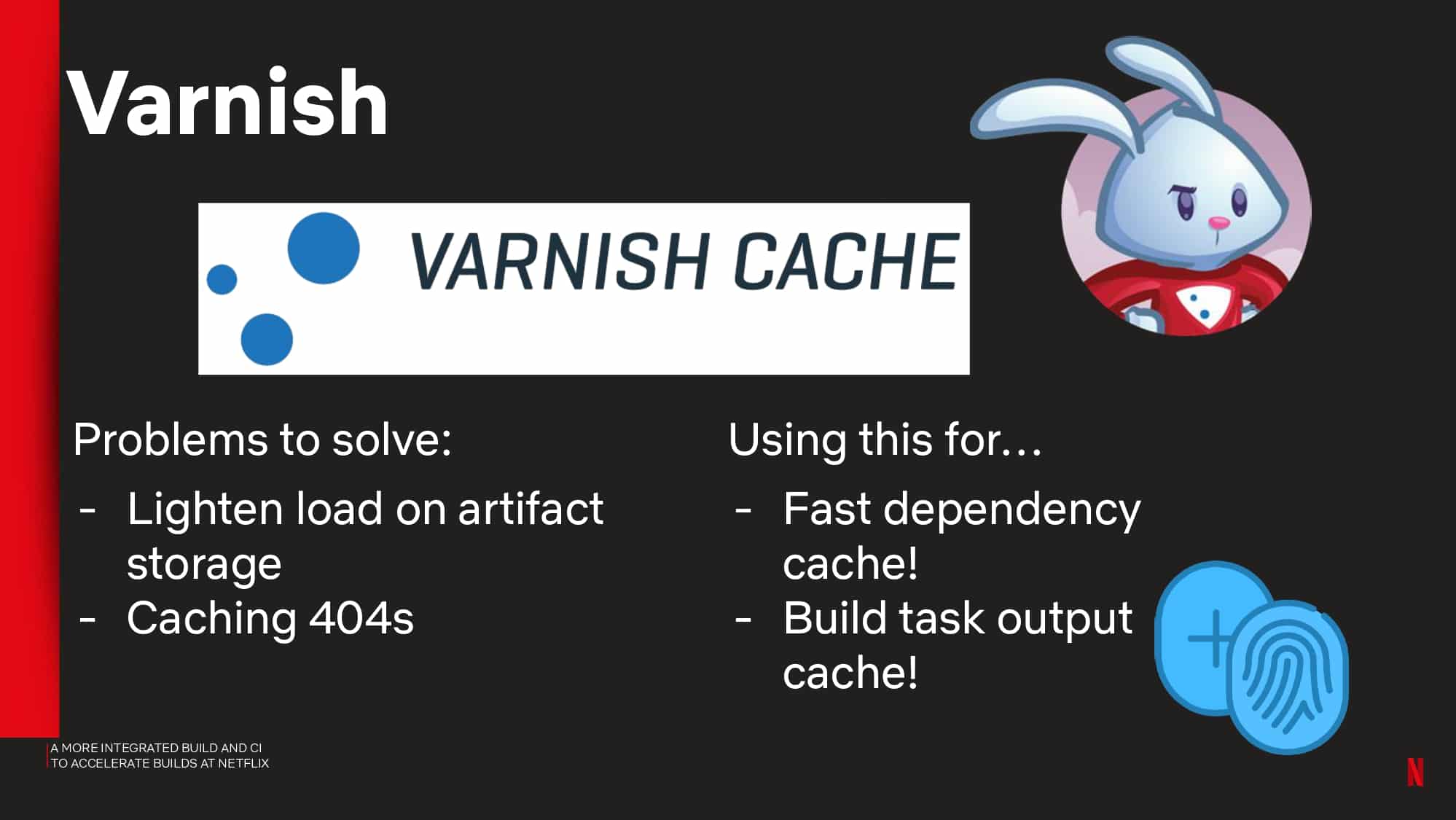 Varnish

VARNISH CACHE

Problems to solve:

- Lighten load on artifact storage
- Caching 404s

Using this for…

- Fast dependency cache!
- Build task output cache!

A MORE INTEGRATED BUILD AND CI TO ACCELERATE BUILDS AT NETFLIX

N